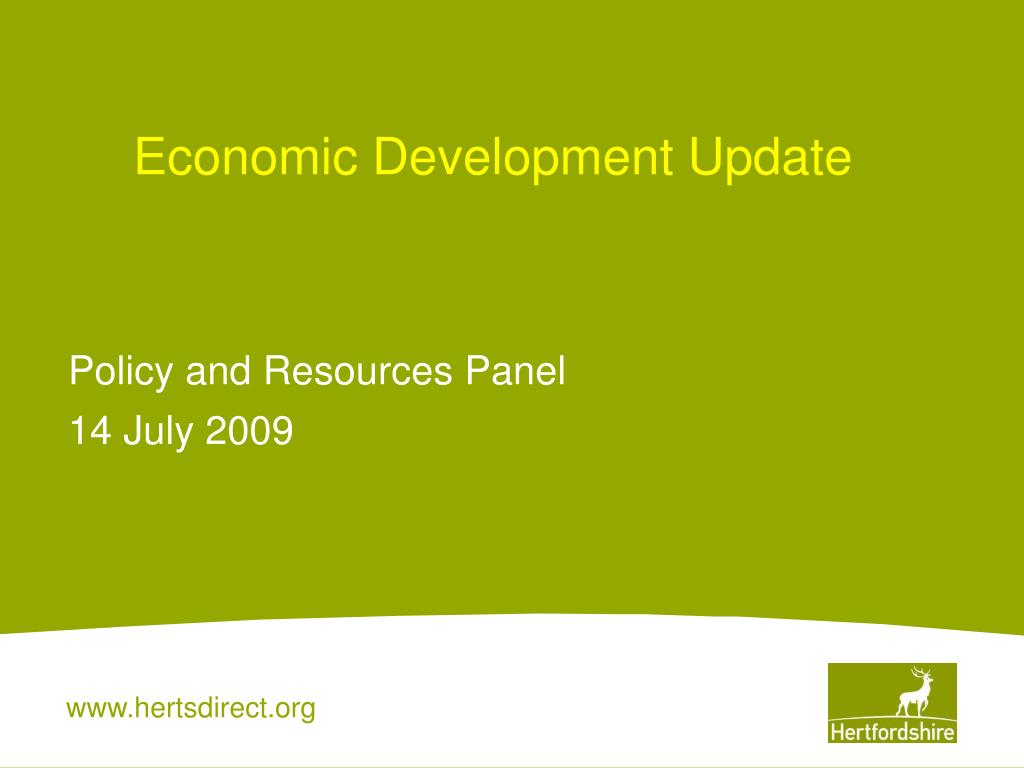 Economic Development Update

Policy and Resources Panel
14 July 2009

www.hertsdirect.org

Hertfordshire